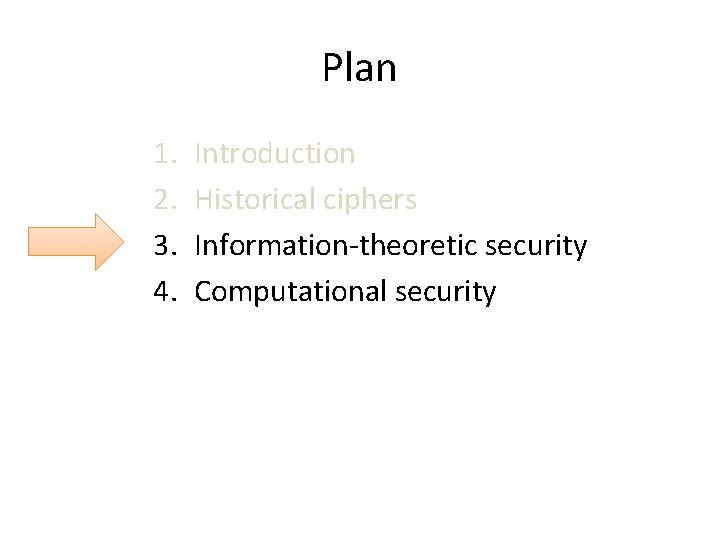 Plan

1. Introduction
2. Historical ciphers
3. Information-theoretic security
4. Computational security